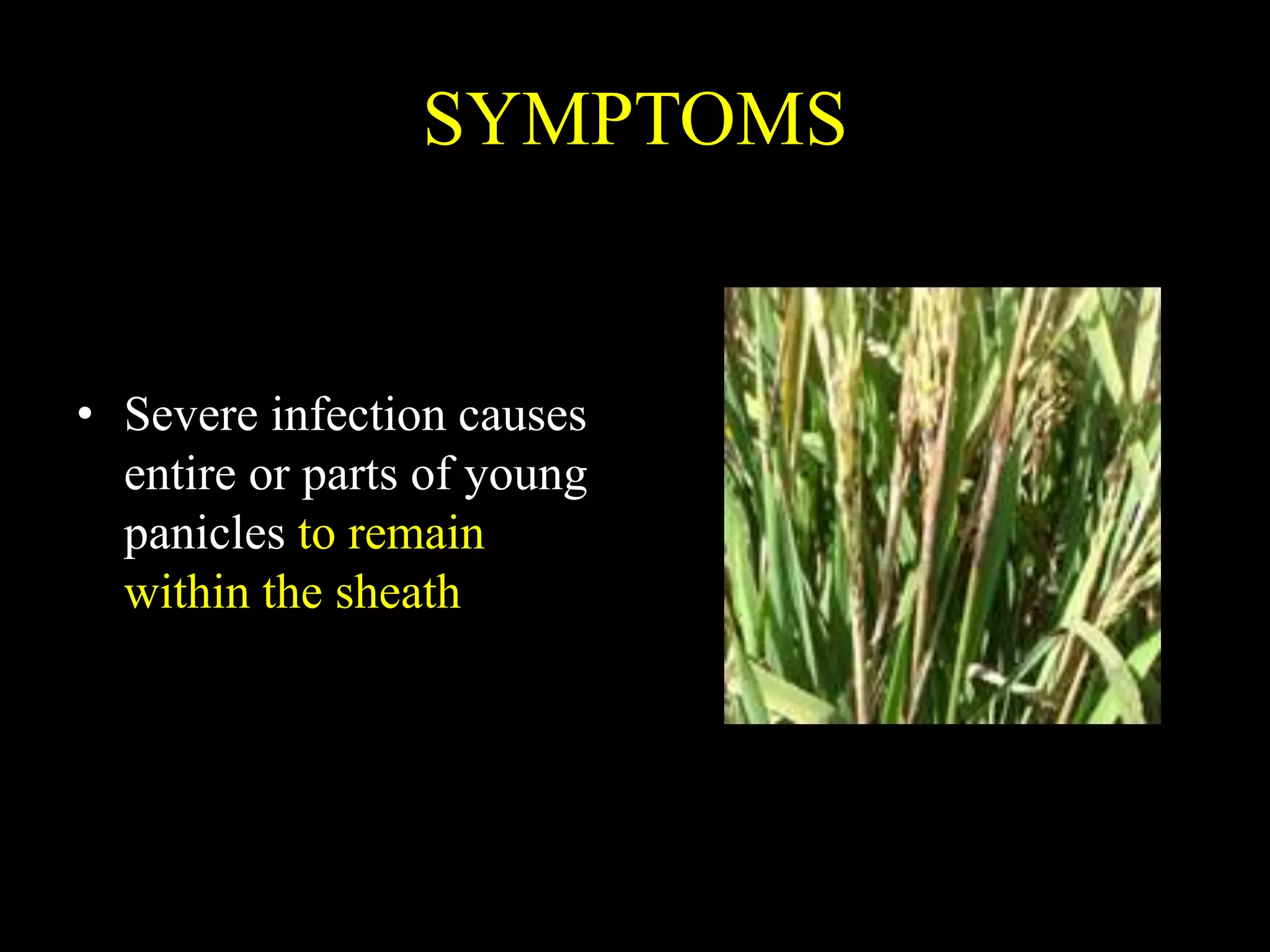 SYMPTOMS

• Severe infection causes entire or parts of young panicles to remain within the sheath